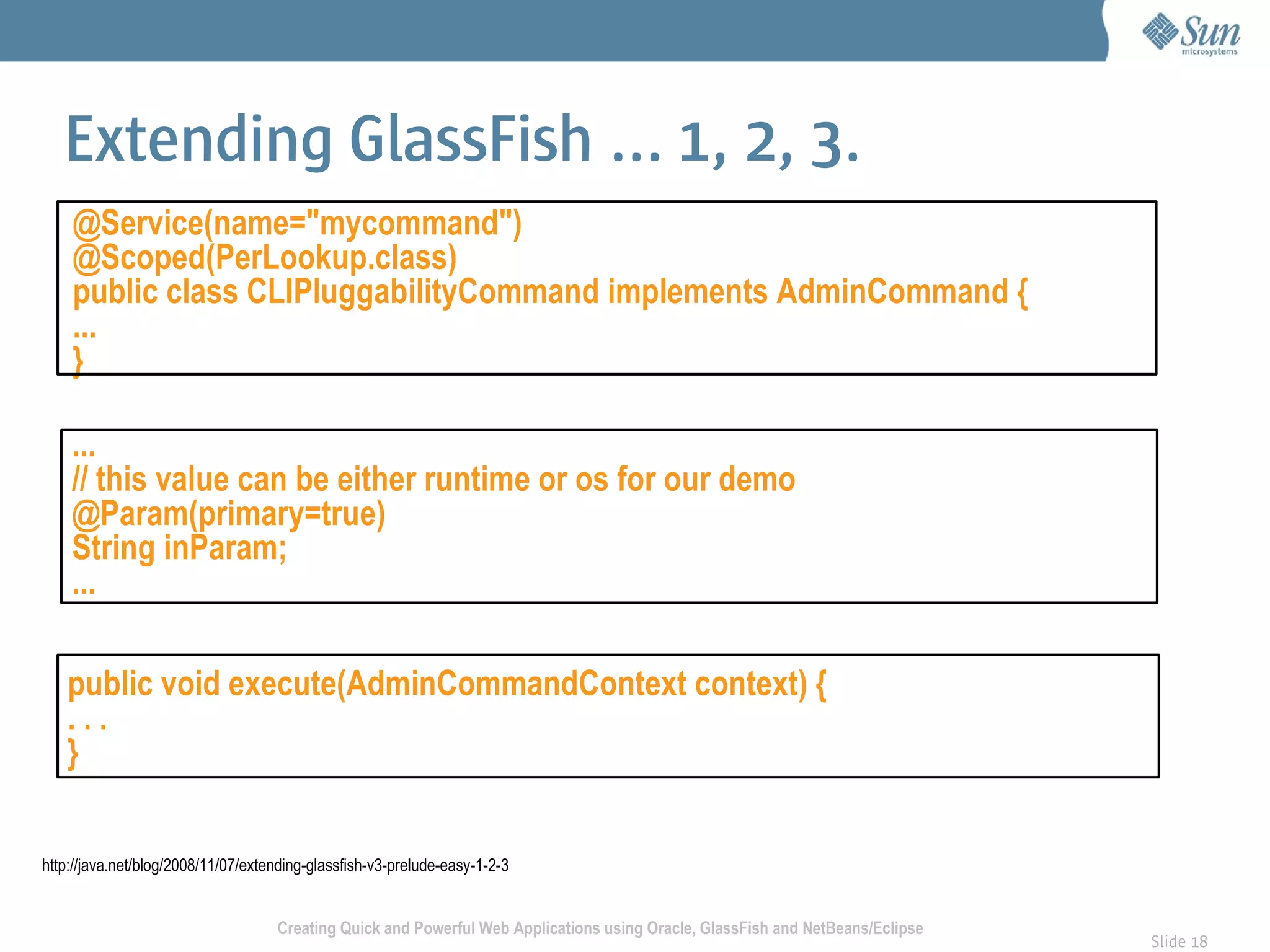 Sun microsystems

Extending GlassFish ... 1, 2, 3.

@Service(name="mycommand")
@Scoped(PerLookup.class)
public class CLIPluggabilityCommand implements AdminCommand {
...
}

...
// this value can be either runtime or os for our demo
@Param(primary=true)
String inParam;
...

public void execute(AdminCommandContext context) {
. . .
}

http://java.net/blog/2008/11/07/extending-glassfish-v3-prelude-easy-1-2-3

Creating Quick and Powerful Web Applications using Oracle, GlassFish and NetBeans/Eclipse

Slide 18